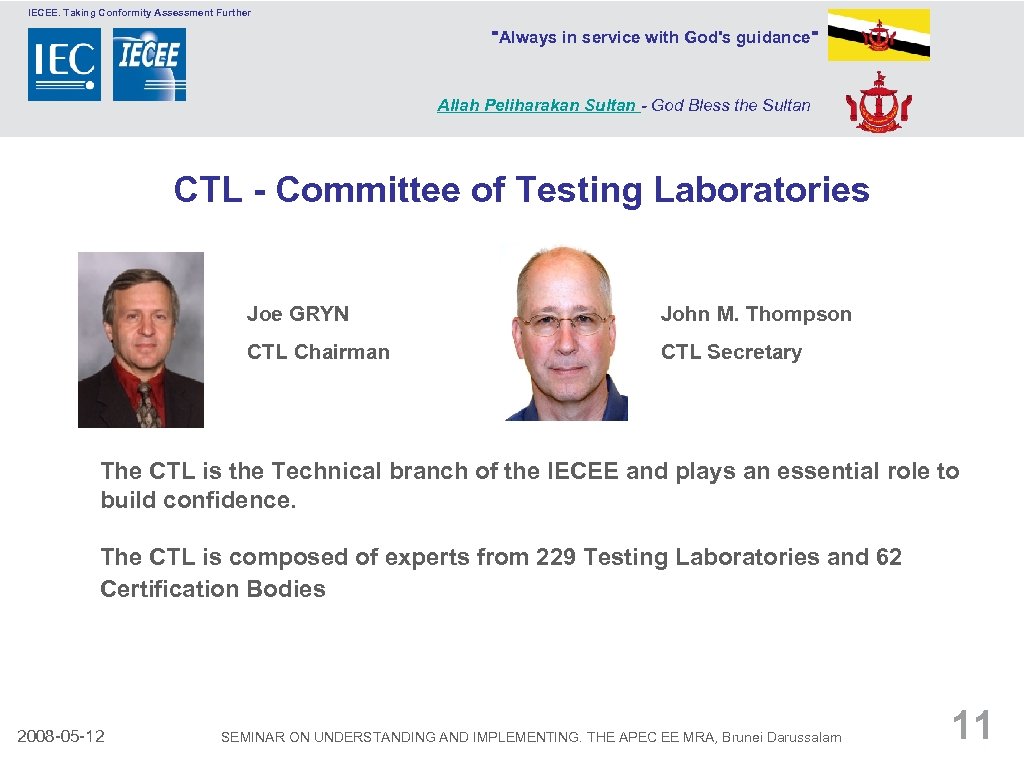 IECEE. Taking Conformity Assessment Further

IEC IECEE

"Always in service with God's guidance"

Allah Peliharakan Sultan - God Bless the Sultan

CTL - Committee of Testing Laboratories

Joe GRYN

CTL Chairman

John M. Thompson

CTL Secretary

The CTL is the Technical branch of the IECEE and plays an essential role to build confidence.

The CTL is composed of experts from 229 Testing Laboratories and 62 Certification Bodies

2008-05-12

SEMINAR ON UNDERSTANDING AND IMPLEMENTING. THE APEC EE MRA, Brunei Darussalam

11